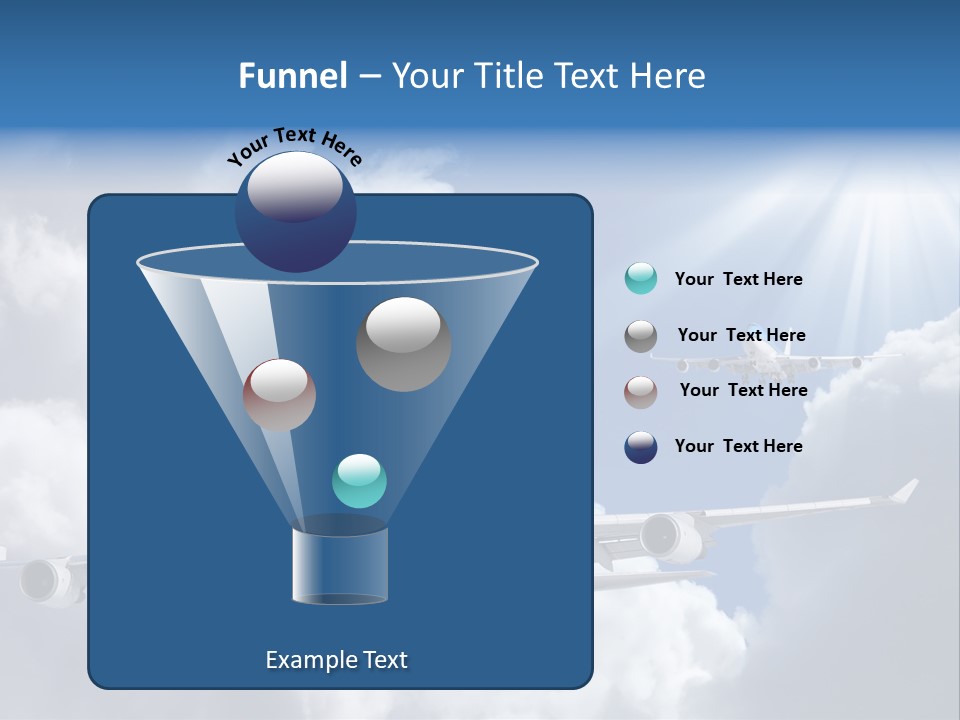 Funnel – Your Title Text Here

Your Text Here

Your Text Here

Your Text Here

Your Text Here

Your Text Here

Example Text